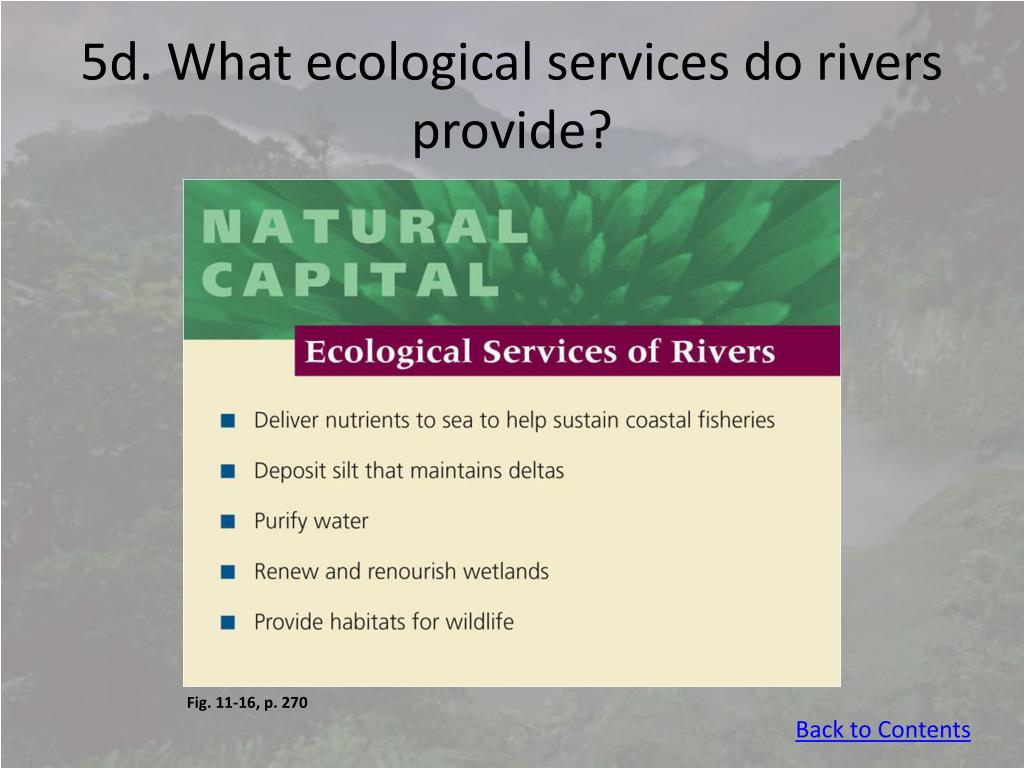 5d. What ecological services do rivers provide?

NATURAL CAPITAL

Ecological Services of Rivers

- Deliver nutrients to sea to help sustain coastal fisheries
- Deposit silt that maintains deltas
- Purify water
- Renew and renourish wetlands
- Provide habitats for wildlife

Fig. 11-16, p. 270

Back to Contents